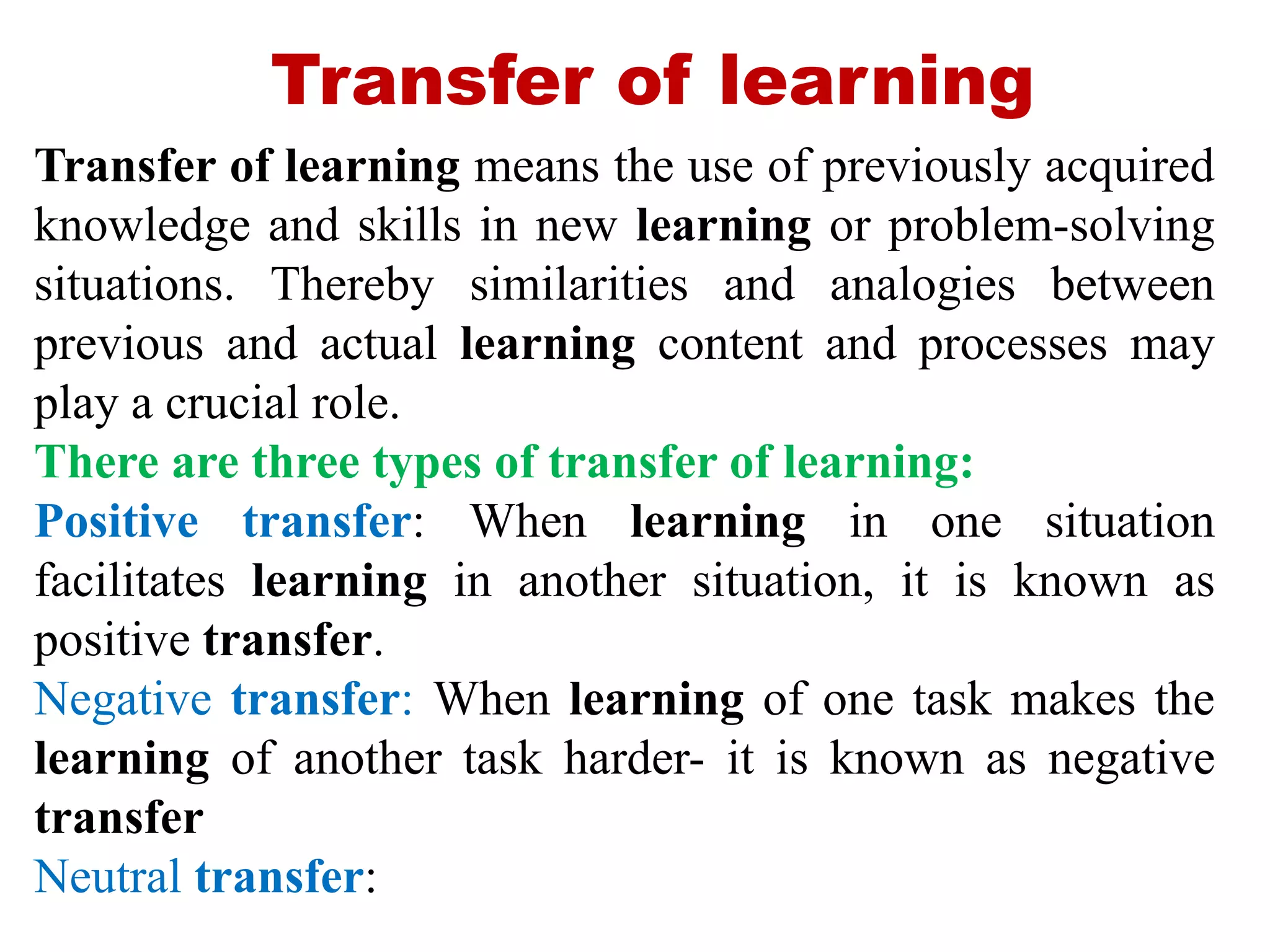 Transfer of learning

Transfer of learning means the use of previously acquired knowledge and skills in new learning or problem-solving situations. Thereby similarities and analogies between previous and actual learning content and processes may play a crucial role.

There are three types of transfer of learning:

Positive transfer: When learning in one situation facilitates learning in another situation, it is known as positive transfer.

Negative transfer: When learning of one task makes the learning of another task harder- it is known as negative transfer

Neutral transfer: